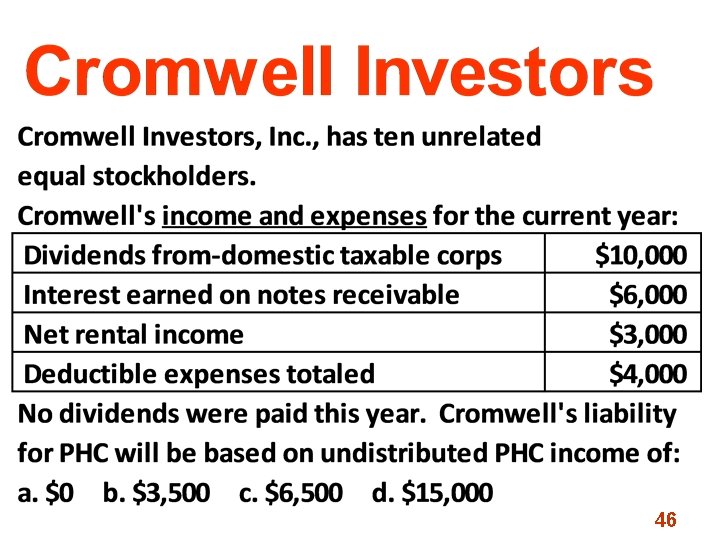 Cromwell Investors

Cromwell Investors, Inc., has ten unrelated equal stockholders.

Cromwell's income and expenses for the current year:

| Dividends from-domestic taxable corps | \$10,000 |
|---|---|
| Interest earned on notes receivable | \$6,000 |
| Net rental income | \$3,000 |
| Deductible expenses totaled | \$4,000 |

No dividends were paid this year. Cromwell's liability for PHC will be based on undistributed PHC income of:

a. \$0 b. \$3,500 c. \$6,500 d. \$15,000

46